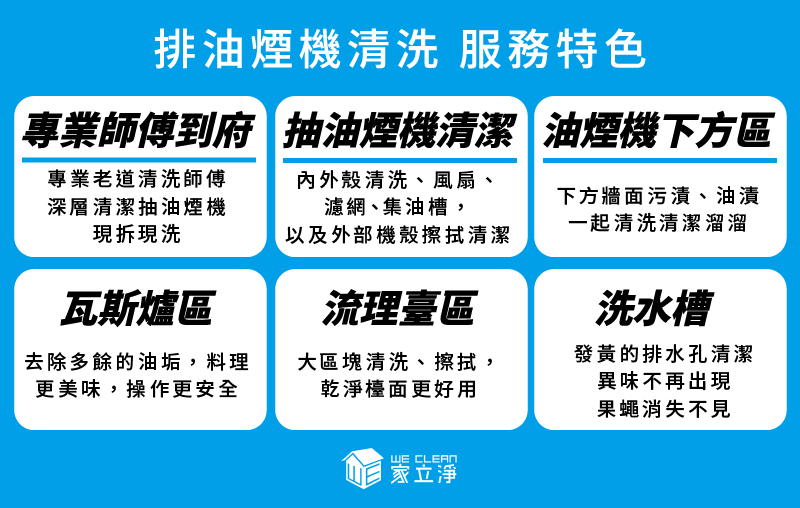 排油煙機清洗 服務特色

專業師傅到府

專業老道清洗師傅
深層清潔抽油煙機
現拆現洗

抽油煙機清潔

內外殼清洗、風扇、
濾網、集油槽，
以及外部機殼擦拭清潔

油煙機下方區

下方牆面污漬、油漬
一起清洗清潔溜溜

瓦斯爐區

去除多餘的油垢，料理
更美味，操作更安全

流理臺區

大區塊清洗、擦拭，
乾淨檯面更好用

洗水槽

發黃的排水孔清潔
異味不再出現
果蠅消失不見

WE CLEAN
家立淨